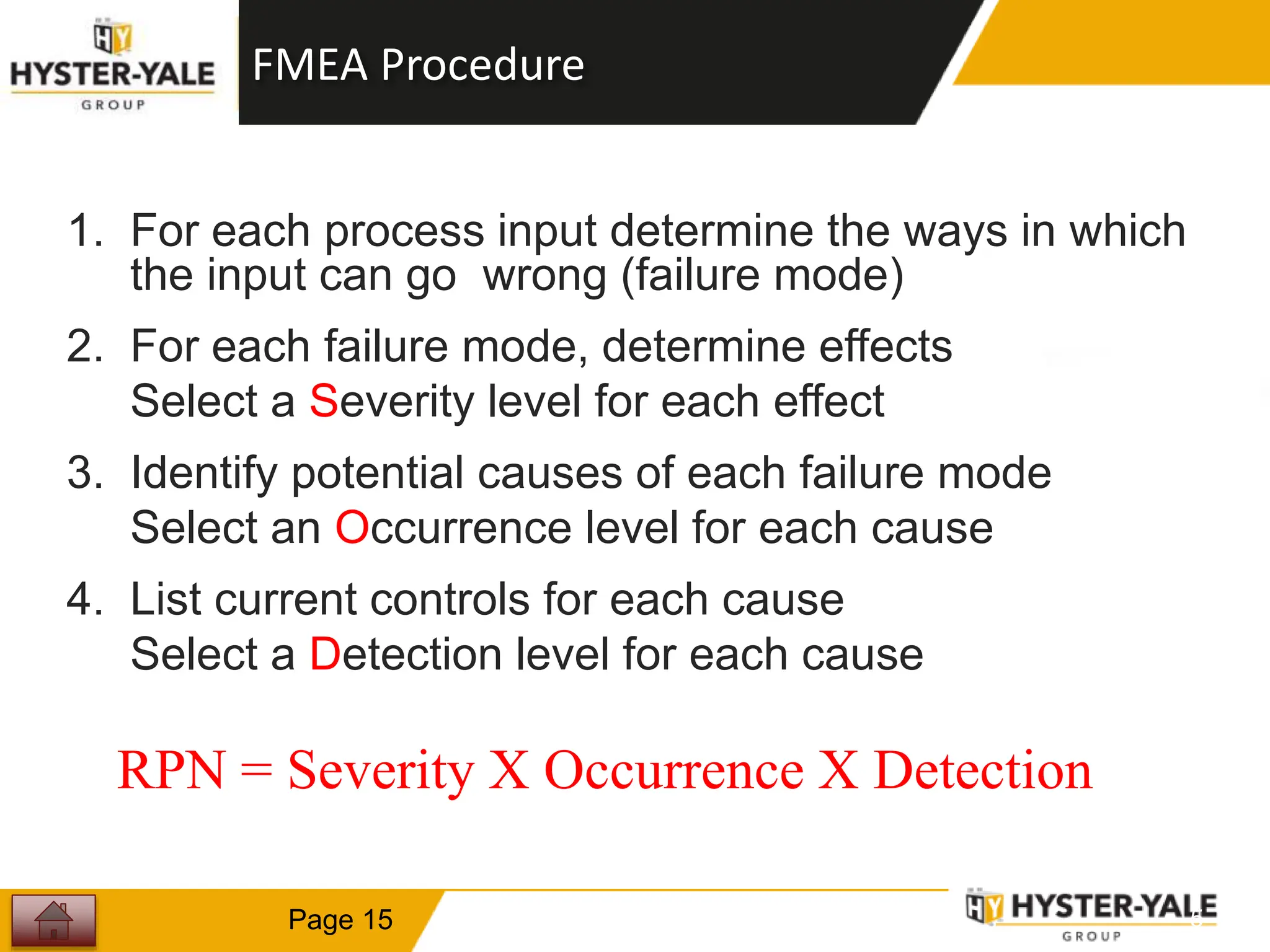 HY HYSTER-YALE GROUP

FMEA Procedure

1. For each process input determine the ways in which the input can go  wrong (failure mode)

2. For each failure mode, determine effects
Select a Severity level for each effect

3. Identify potential causes of each failure mode
Select an Occurrence level for each cause

4. List current controls for each cause
Select a Detection level for each cause

RPN = Severity X Occurrence X Detection

Page 15

HY HYSTER-YALE GROUP